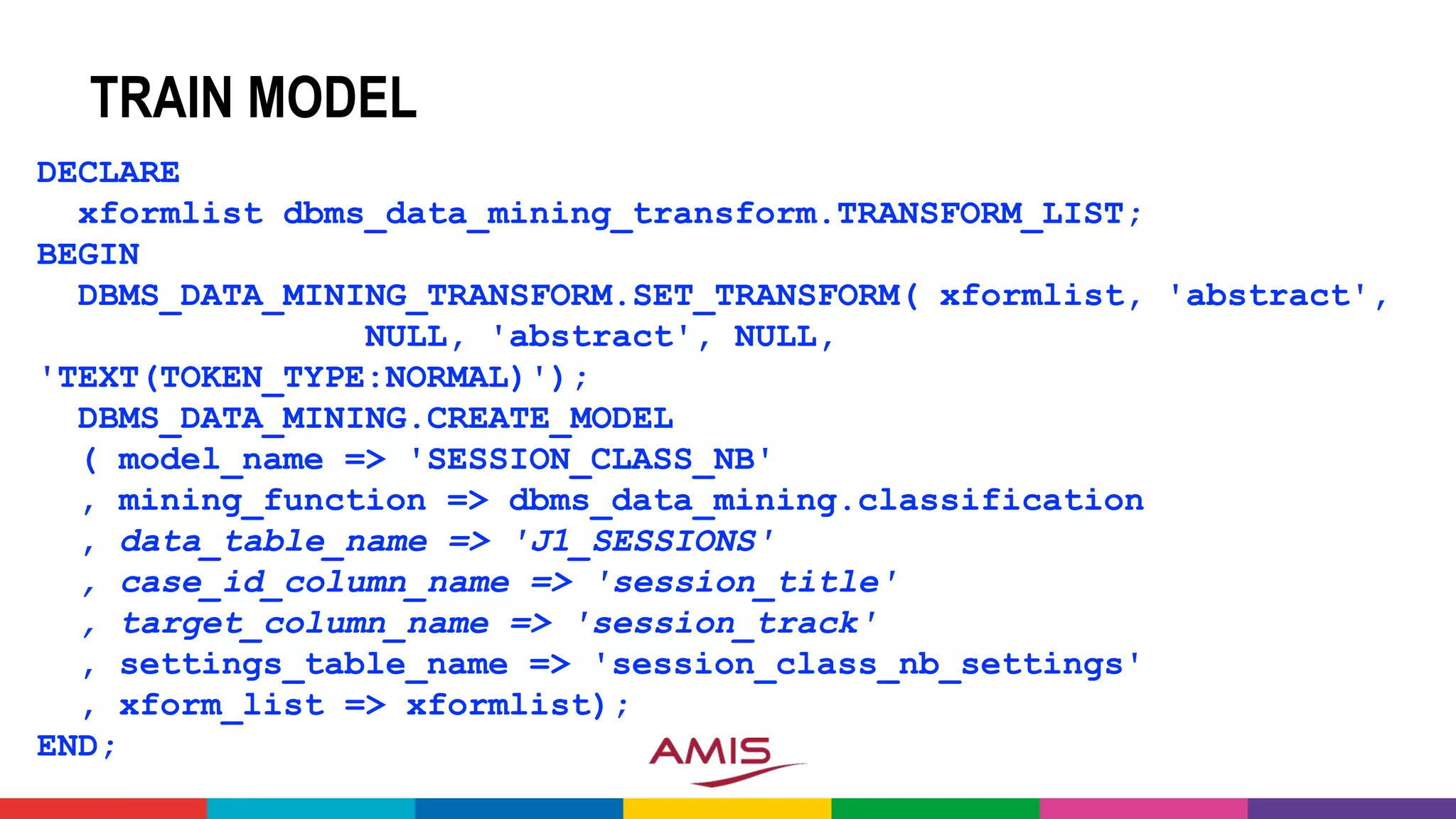 TRAIN MODEL

DECLARE
  xformlist dbms_data_mining_transform.TRANSFORM_LIST;
BEGIN
  DBMS_DATA_MINING_TRANSFORM.SET_TRANSFORM( xformlist, 'abstract',
              NULL, 'abstract', NULL,
'TEXT(TOKEN_TYPE:NORMAL)');
  DBMS_DATA_MINING.CREATE_MODEL
  ( model_name => 'SESSION_CLASS_NB'
  , mining_function => dbms_data_mining.classification
  , data_table_name => 'J1_SESSIONS'
  , case_id_column_name => 'session_title'
  , target_column_name => 'session_track'
  , settings_table_name => 'session_class_nb_settings'
  , xform_list => xformlist);
END;

AMIS